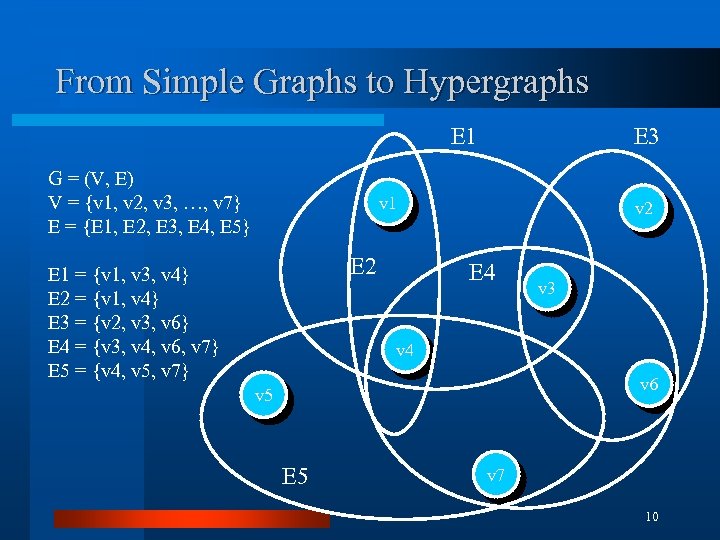 From Simple Graphs to Hypergraphs

G = (V, E)
V = {v1, v2, v3, …, v7}
E = {E1, E2, E3, E4, E5}

E1 = {v1, v3, v4}
E2 = {v1, v4}
E3 = {v2, v3, v6}
E4 = {v3, v4, v6, v7}
E5 = {v4, v5, v7}

E1
E3
v1
v2
E2
E4
v3
v4
v5
v6
E5
v7

10